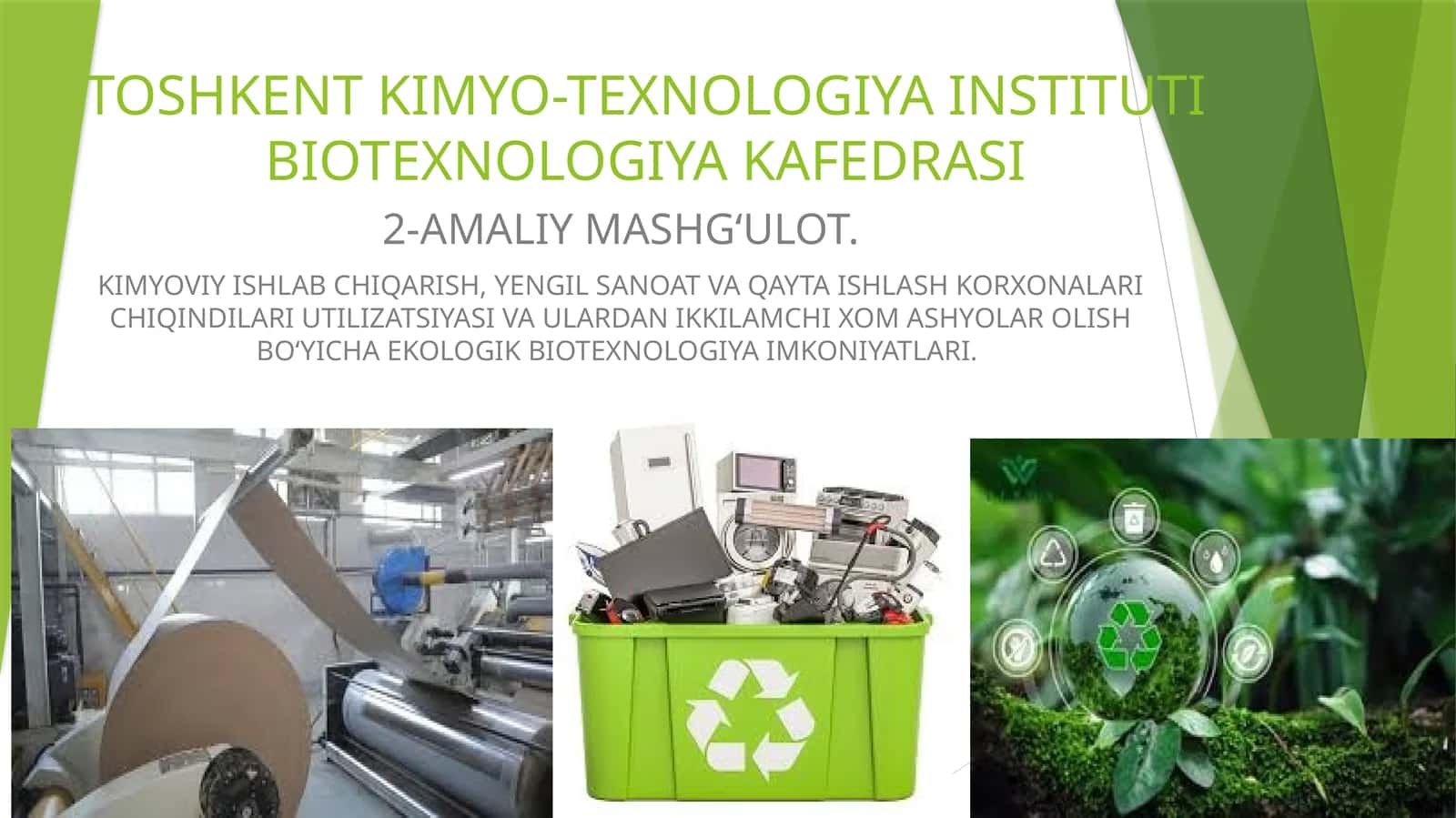 TOSHKENT KIMYO-TEXNOLOGIYA INSTITUTI BIOTEXNOLOGIYA KAFEDRASI

2-AMALIY MASHG‘ULOT.

KIMYOVIY ISHLAB CHIQARISH, YENGIL SANOAT VA QAYTA ISHLASH KORXONALARI CHIQINDILARI UTILIZATSIYASI VA ULARDAN IKKILAMCHI XOM ASHYOLAR OLISH BO‘YICHA EKOLOGIK BIOTEXNOLOGIYA IMKONIYATLARI.